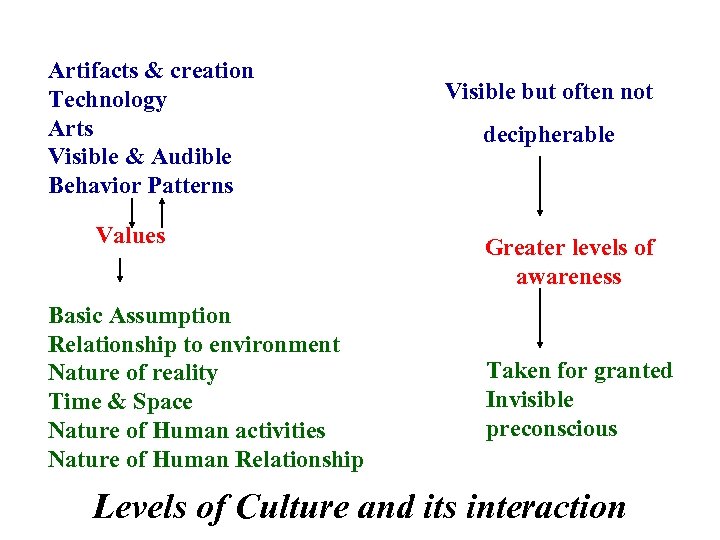 Artifacts & creation
Technology
Arts
Visible & Audible
Behavior Patterns

Values

Basic Assumption
Relationship to environment
Nature of reality
Time & Space
Nature of Human activities
Nature of Human Relationship

Visible but often not

decipherable

Greater levels of awareness

Taken for granted
Invisible
preconscious

Levels of Culture and its interaction